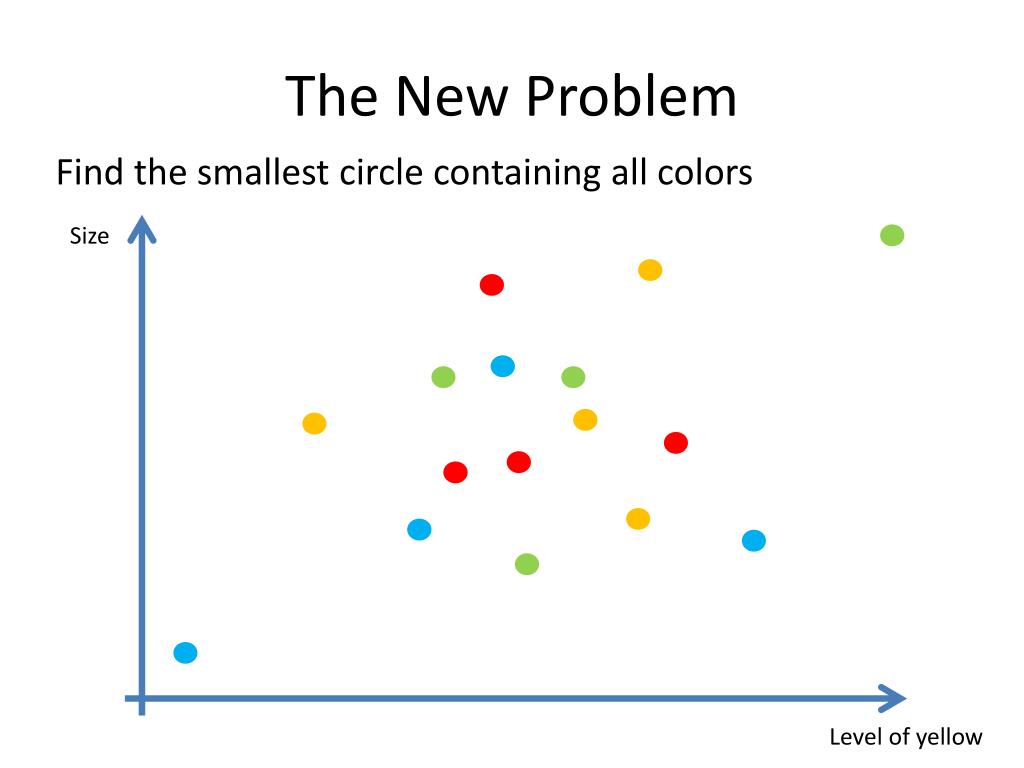 The New Problem

Find the smallest circle containing all colors

Size

Level of yellow